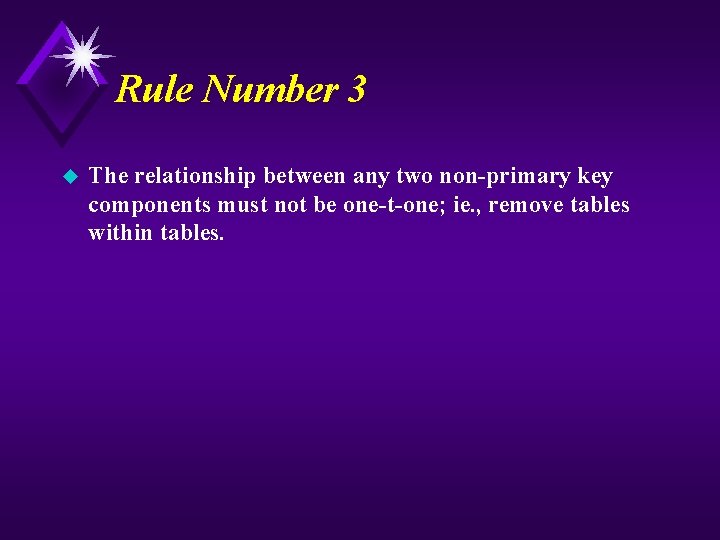 Rule Number 3

The relationship between any two non-primary key components must not be one-t-one; ie., remove tables within tables.